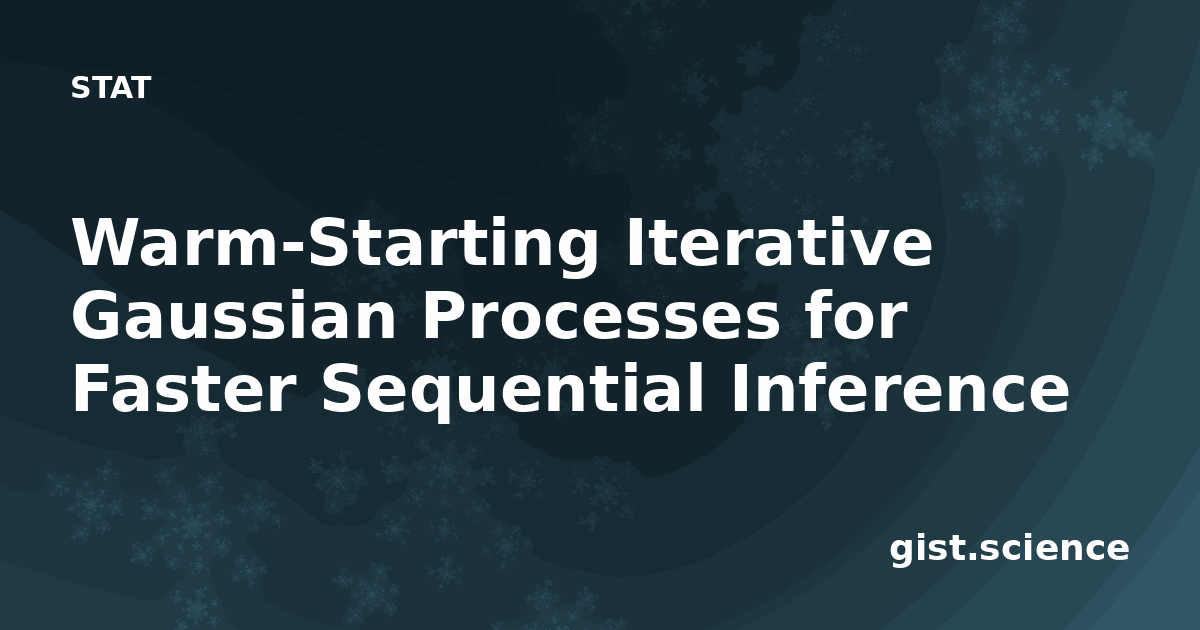 STAT

Warm-Starting Iterative Gaussian Processes for Faster Sequential Inference

gist.science